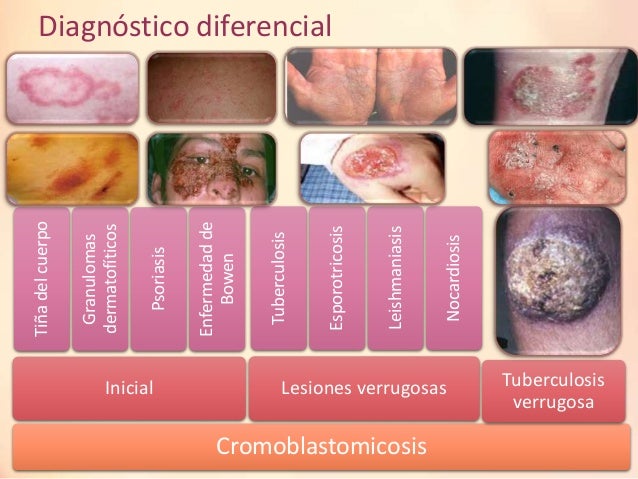 Diagnóstico diferencial

Tiña del cuerpo

Granulomas dermatofíticos

Psoriasis

Enfermedad de Bowen

Tuberculosis

Esporotricosis

Leishmaniasis

Nocardiosis

Inicial

Lesiones verrugosas

Tuberculosis verrugosa

Cromoblastomicosis